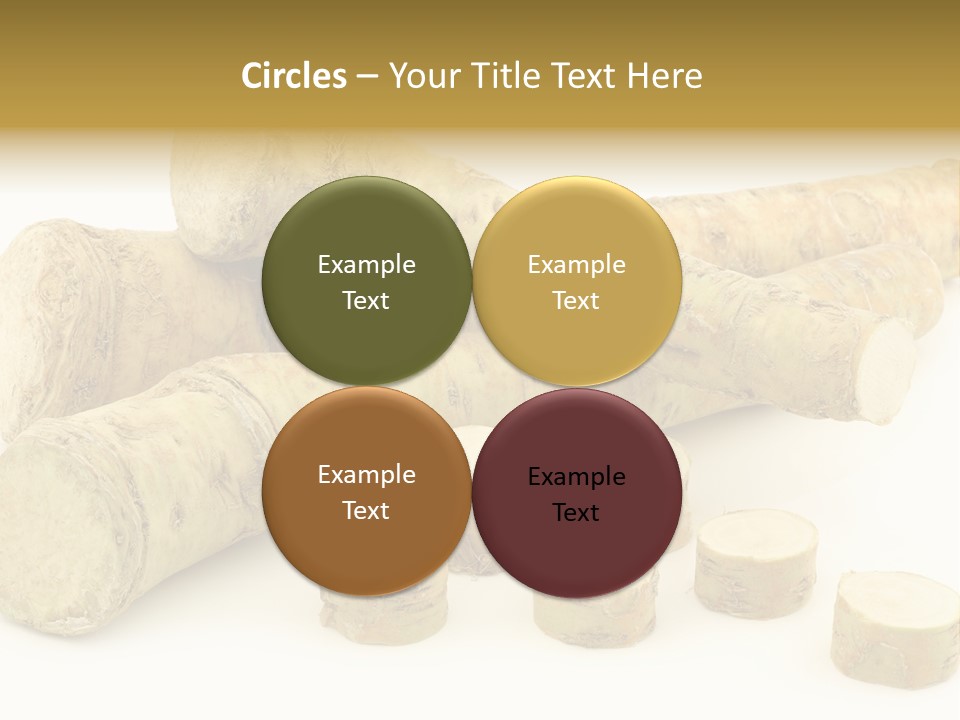 Circles – Your Title Text Here

Example Text

Example Text

Example Text

Example Text